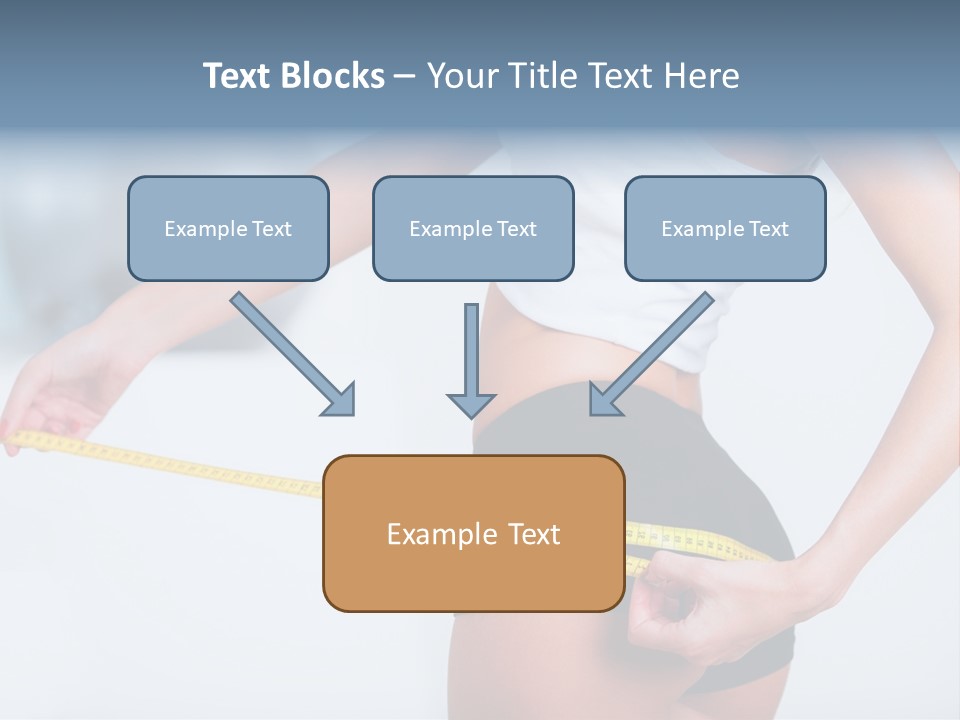 Text Blocks – Your Title Text Here

Example Text

Example Text

Example Text

Example Text